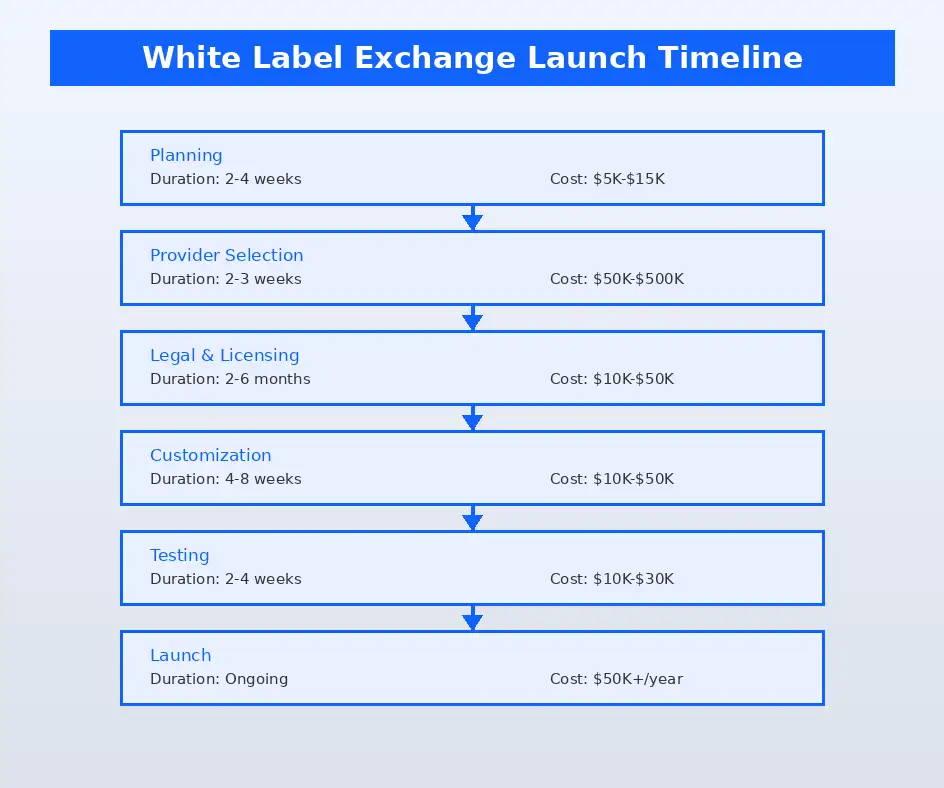 White Label Exchange Launch Timeline

Planning
Duration: 2-4 weeks
Cost: \$5K-\$15K

Provider Selection
Duration: 2-3 weeks
Cost: \$50K-\$500K

Legal & Licensing
Duration: 2-6 months
Cost: \$10K-\$50K

Customization
Duration: 4-8 weeks
Cost: \$10K-\$50K

Testing
Duration: 2-4 weeks
Cost: \$10K-\$30K

Launch
Duration: Ongoing
Cost: \$50K+/year